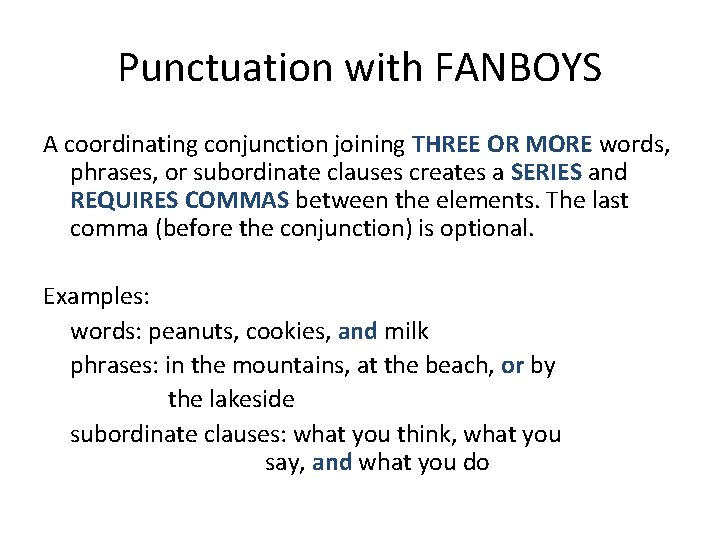 Punctuation with FANBOYS

A coordinating conjunction joining THREE OR MORE words, phrases, or subordinate clauses creates a SERIES and REQUIRES COMMAS between the elements. The last comma (before the conjunction) is optional.

Examples:

words: peanuts, cookies, and milk

phrases: in the mountains, at the beach, or by the lakeside

subordinate clauses: what you think, what you say, and what you do